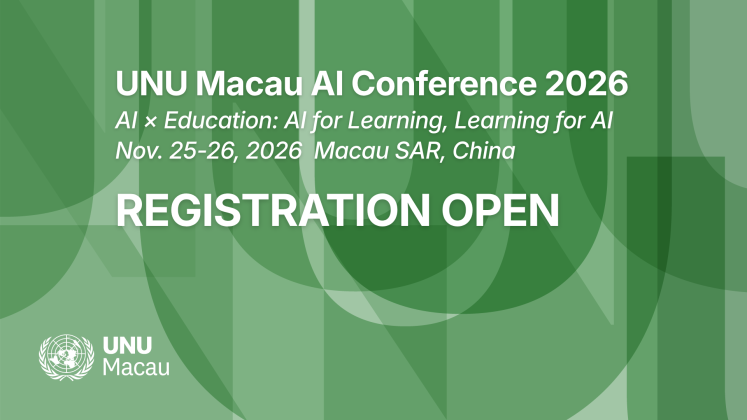 UNU Macau AI Conference 2026
AI × Education: AI for Learning, Learning for AI
Nov. 25-26, 2026  Macau SAR, China

REGISTRATION OPEN

UNU
Macau